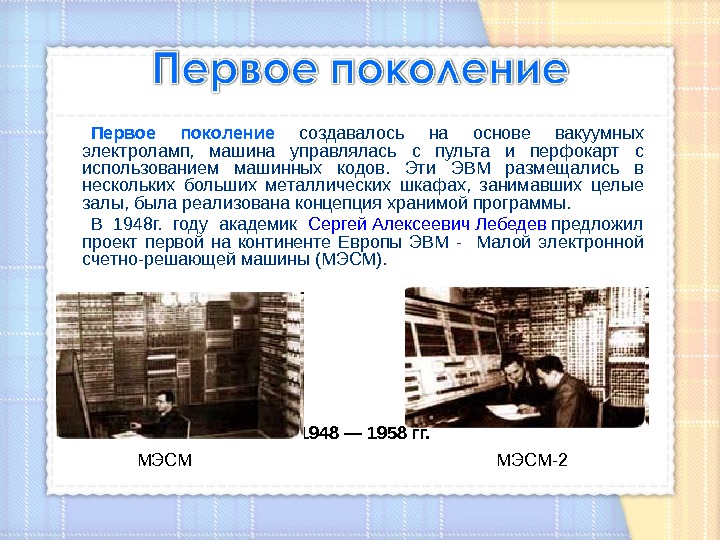 Первое поколение

Первое поколение создавалось на основе вакуумных электроламп, машина управлялась с пульта и перфокарт с использованием машинных кодов. Эти ЭВМ размещались в нескольких больших металлических шкафах, занимавших целые залы, была реализована концепция хранимой программы.

В 1948г. году академик Сергей Алексеевич Лебедев предложил проект первой на континенте Европы ЭВМ - Малой электронной счетно-решающей машины (МЭСМ).

1948 — 1958 гг.

МЭСМ

МЭСМ-2